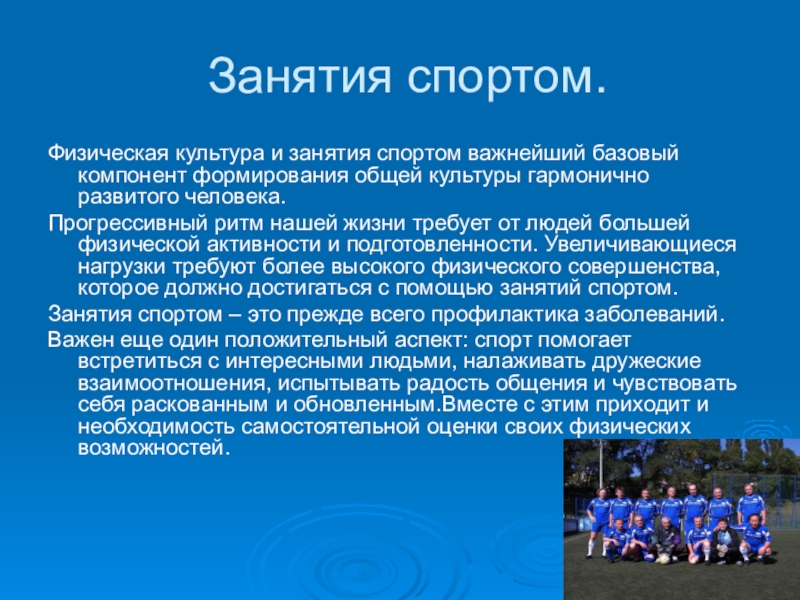 Занятия спортом.

Физическая культура и занятия спортом важнейший базовый компонент формирования общей культуры гармонично развитого человека.

Прогрессивный ритм нашей жизни требует от людей большей физической активности и подготовленности. Увеличивающиеся нагрузки требуют более высокого физического совершенства, которое должно достигаться с помощью занятий спортом.

Занятия спортом – это прежде всего профилактика заболеваний.

Важен еще один положительный аспект: спорт помогает встретиться с интересными людьми, налаживать дружеские взаимоотношения, испытывать радость общения и чувствовать себя раскованным и обновленным.Вместе с этим приходит и необходимость самостоятельной оценки своих физических возможностей.